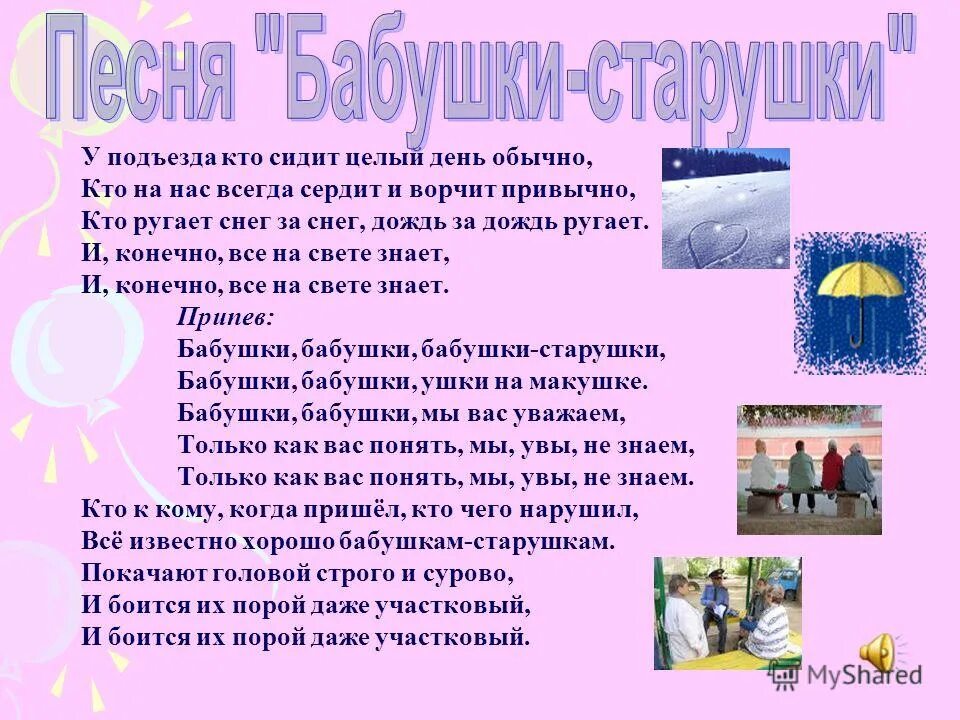 Песня "Бабушки-старушки"

У подъезда кто сидит целый день обычно,
Кто на нас всегда сердит и ворчит привычно,
Кто ругает снег за снег, дождь за дождь ругает.
И, конечно, все на свете знает,
И, конечно, все на свете знает.

Припев:
Бабушки, бабушки, бабушки-старушки,
Бабушки, бабушки, ушки на макушке.
Бабушки, бабушки, мы вас уважаем,
Только как вас понять, мы, увы, не знаем,
Только как вас понять, мы, увы, не знаем.

Кто к кому, когда пришёл, кто чего нарушил,
Всё известно хорошо бабушкам-старушкам.
Покачают головой строго и сурово,
И боится их порой даже участковый,
И боится их порой даже участковый.

MyShared